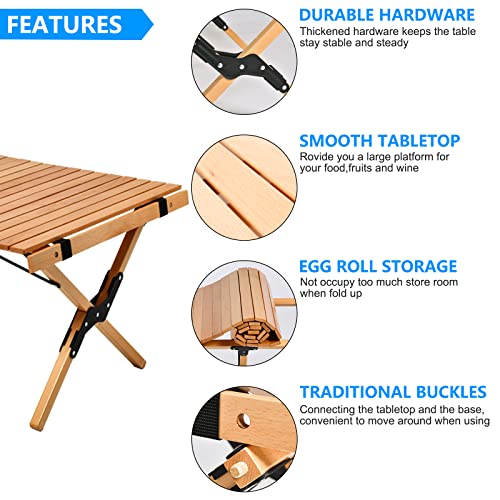 FEATURES

DURABLE HARDWARE
Thickened hardware keeps the table stay stable and steady

SMOOTH TABLETOP
Rovide you a large platform for your food,fruits and wine

EGG ROLL STORAGE
Not occupy too much store room when fold up

TRADITIONAL BUCKLES
Connecting the tabletop and the base, convenient to move around when using